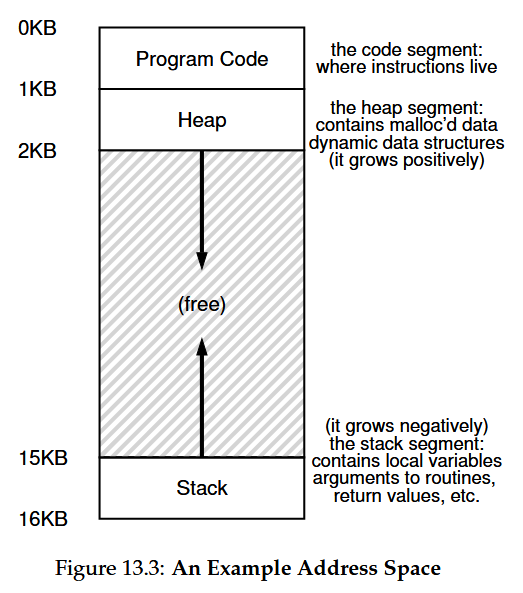 0KB

Program Code

the code segment:
where instructions live

1KB

Heap

the heap segment:
contains malloc'd data
dynamic data structures
(it grows positively)

2KB

(free)

(it grows negatively)
the stack segment:
contains local variables
arguments to routines,
return values, etc.

15KB

Stack

16KB

Figure 13.3: An Example Address Space